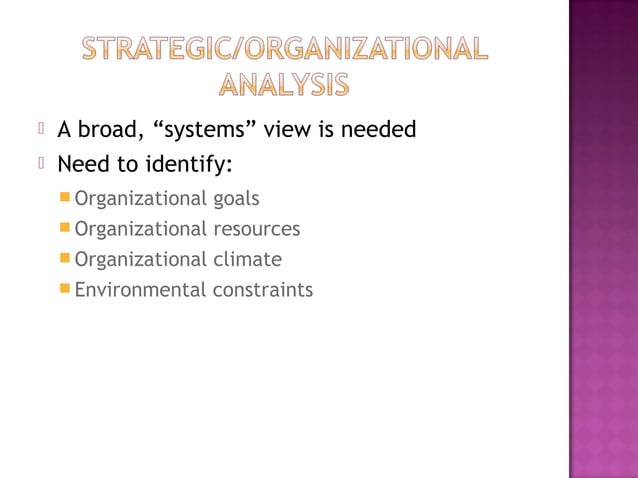 STRATEGIC/ORGANIZATIONAL ANALYSIS

A broad, “systems” view is needed

Need to identify:

Organizational goals

Organizational resources

Organizational climate

Environmental constraints